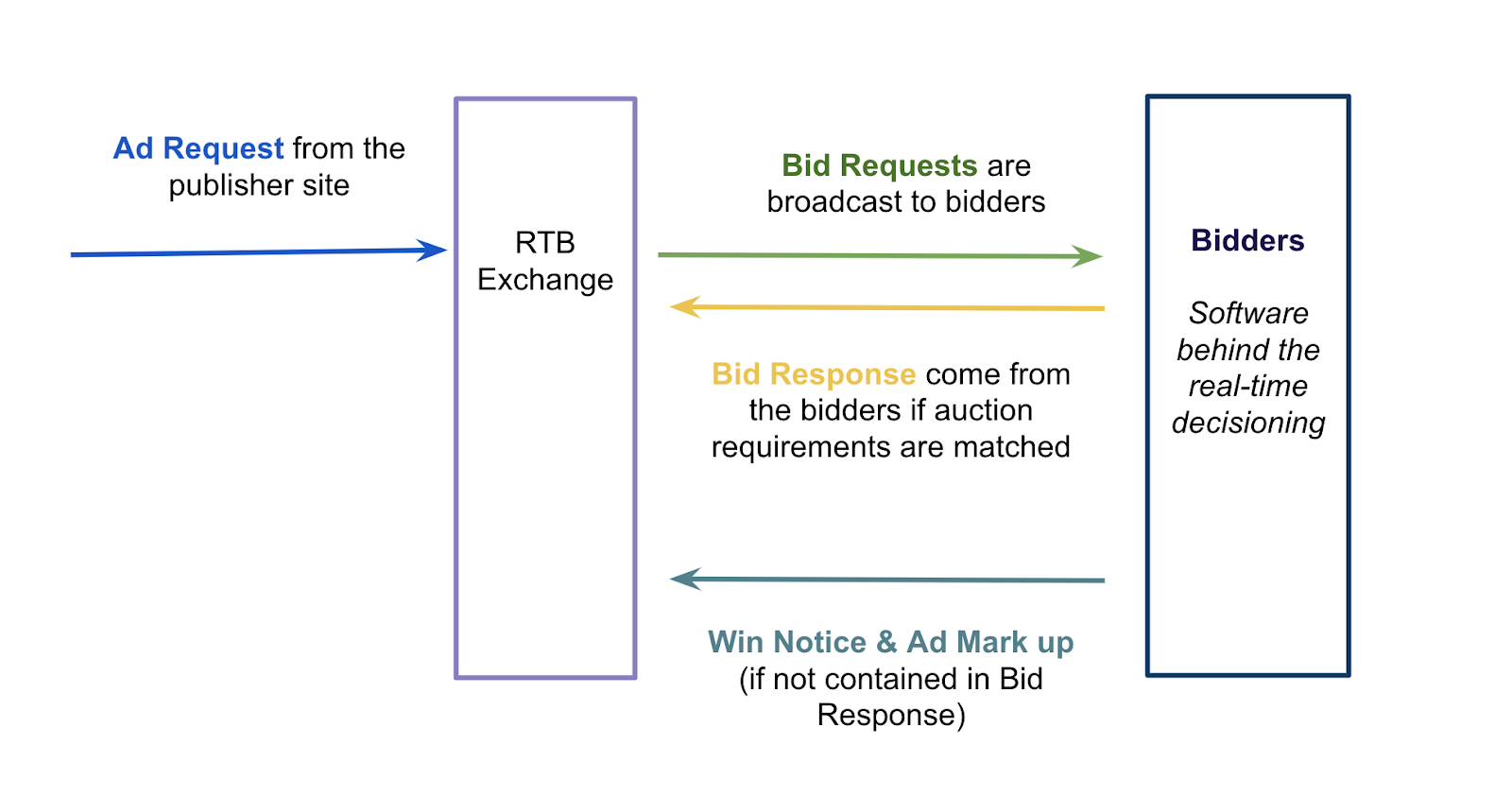 Ad Request from the publisher site

RTB Exchange

Bid Requests are broadcast to bidders

Bid Response come from the bidders if auction requirements are matched

Win Notice & Ad Mark up (if not contained in Bid Response)

Bidders

Software behind the real-time decisioning